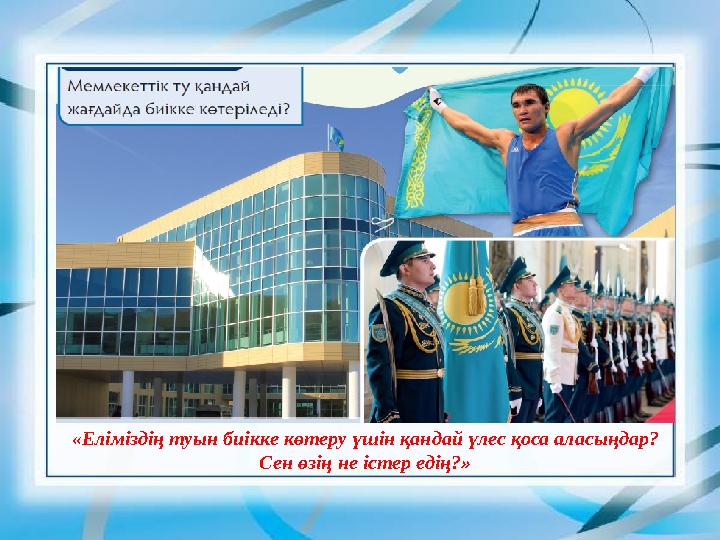 Мемлекеттік ту қандай жағдайда биікке көтеріледі?

«Еліміздің туын биікке көтеру үшін қандай үлес қоса аласыңдар? Сен өзің не істер едің?»